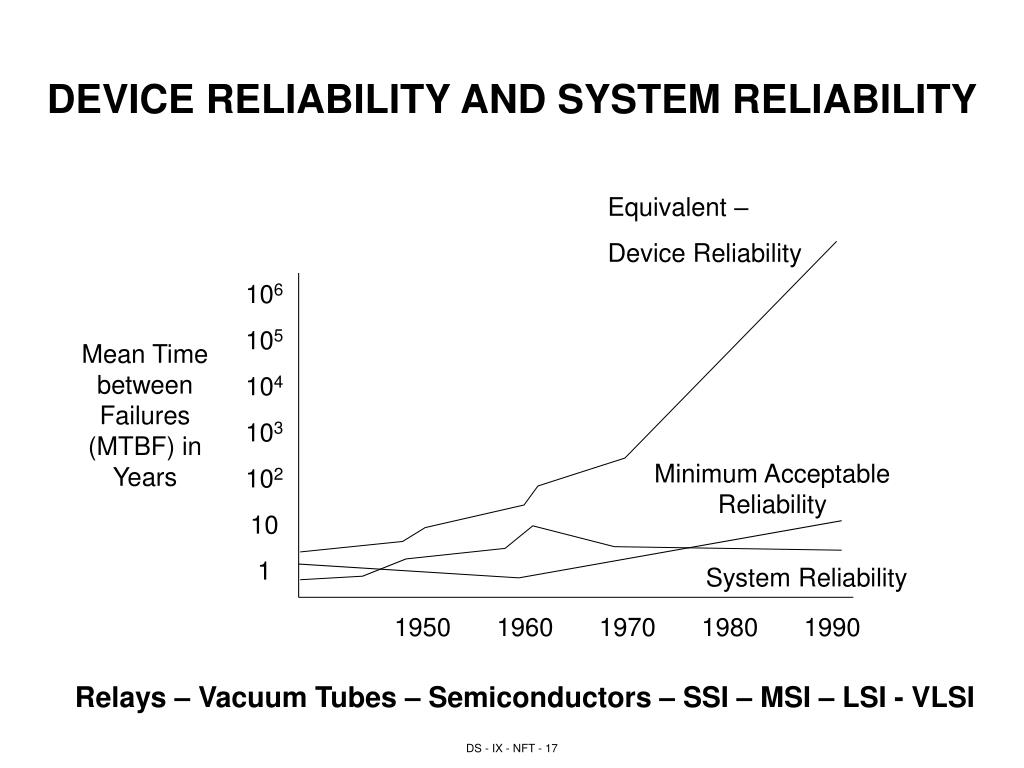 DEVICE RELIABILITY AND SYSTEM RELIABILITY

Equivalent –

Device Reliability

Mean Time between Failures (MTBF) in Years

$10^6$
$10^5$
$10^4$
$10^3$
$10^2$
10
1

Minimum Acceptable Reliability

System Reliability

1950 1960 1970 1980 1990

Relays – Vacuum Tubes – Semiconductors – SSI – MSI – LSI - VLSI

DS - IX - NFT - 17